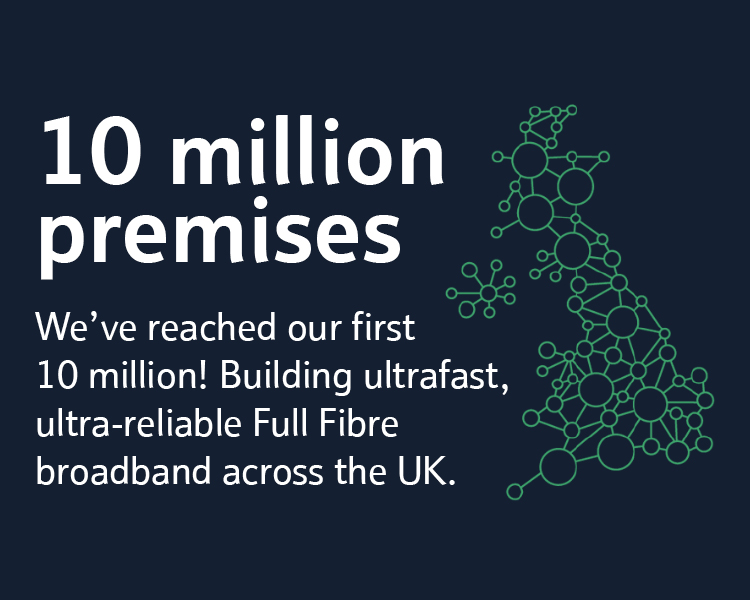 10 million premises

We’ve reached our first 10 million! Building ultrafast, ultra-reliable Full Fibre broadband across the UK.